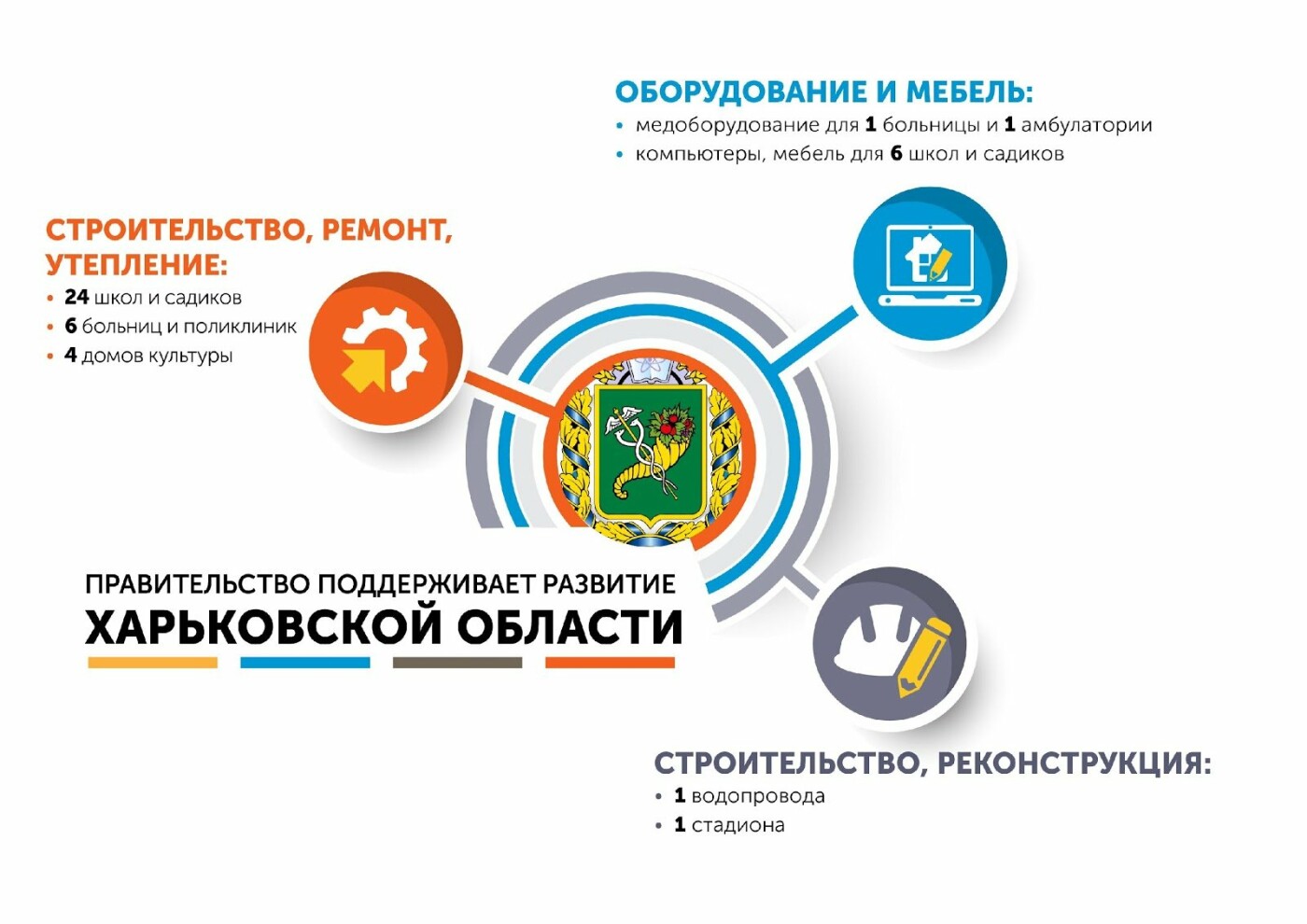 ОБОРУДОВАНИЕ И МЕБЕЛЬ:
• медоборудование для 1 больницы и 1 амбулатории
• компьютеры, мебель для 6 школ и садиков

СТРОИТЕЛЬСТВО, РЕМОНТ, УТЕПЛЕНИЕ:
• 24 школ и садиков
• 6 больниц и поликлиник
• 4 домов культуры

ПРАВИТЕЛЬСТВО ПОДДЕРЖИВАЕТ РАЗВИТИЕ
ХАРЬКОВСКОЙ ОБЛАСТИ

СТРОИТЕЛЬСТВО, РЕКОНСТРУКЦИЯ:
• 1 водопровода
• 1 стадиона